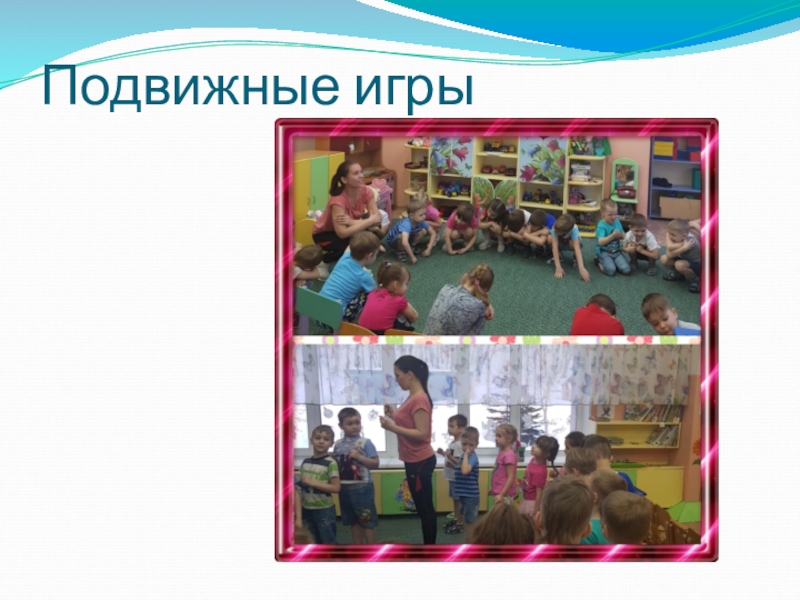 Подвижные игры